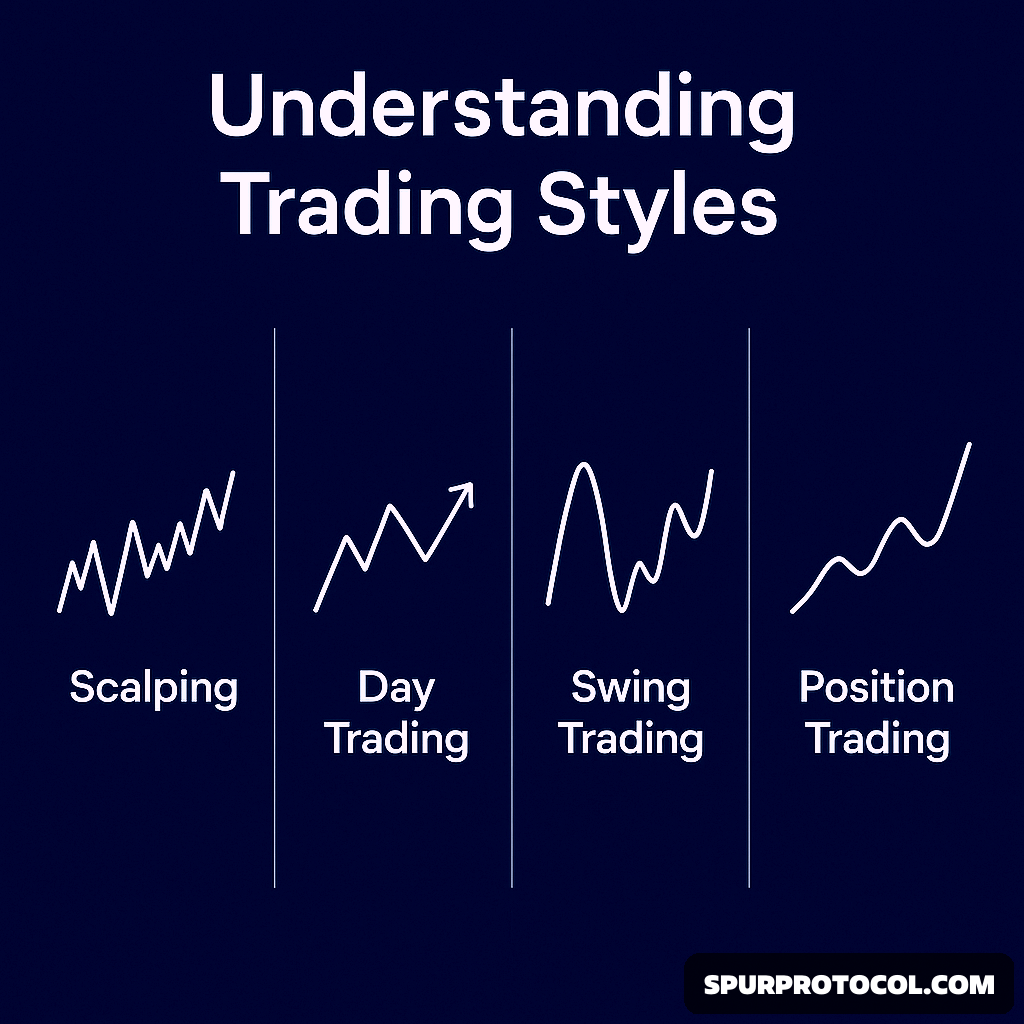 Understanding Trading Styles

Scalping

Day Trading

Swing Trading

Position Trading

SPURPROTOCOL.COM